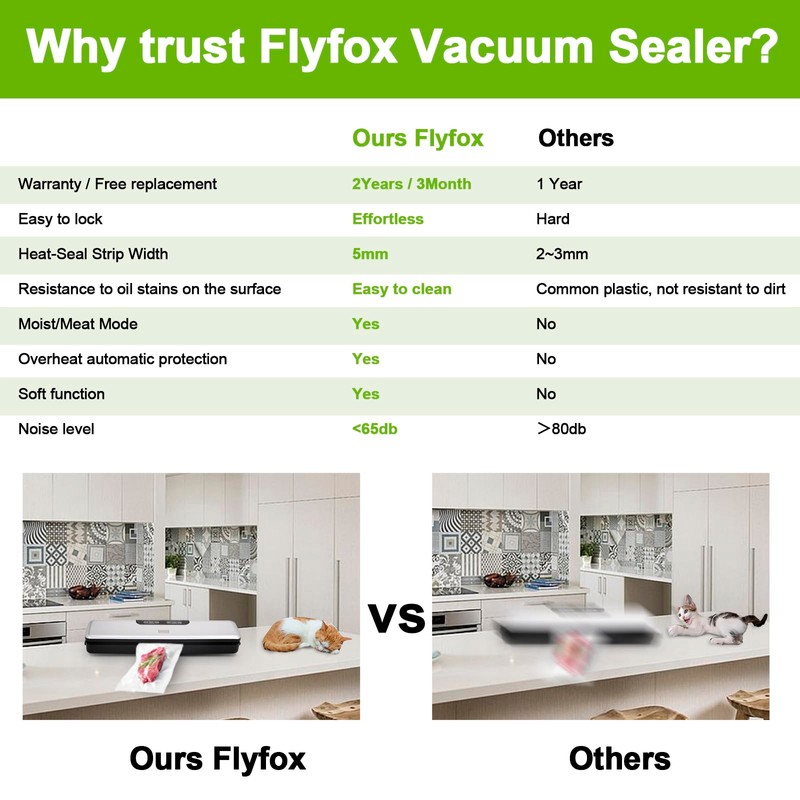 Why trust Flyfox Vacuum Sealer?

| | Ours Flyfox | Others |
|---|---|---|
| Warranty / Free replacement | 2Years / 3Month | 1 Year |
| Easy to lock | Effortless | Hard |
| Heat-Seal Strip Width | 5mm | 2~3mm |
| Resistance to oil stains on the surface | Easy to clean | Common plastic, not resistant to dirt |
| Moist/Meat Mode | Yes | No |
| Overheat automatic protection | Yes | No |
| Soft function | Yes | No |
| Noise level | <65db | >80db |

VS

Ours Flyfox

Others